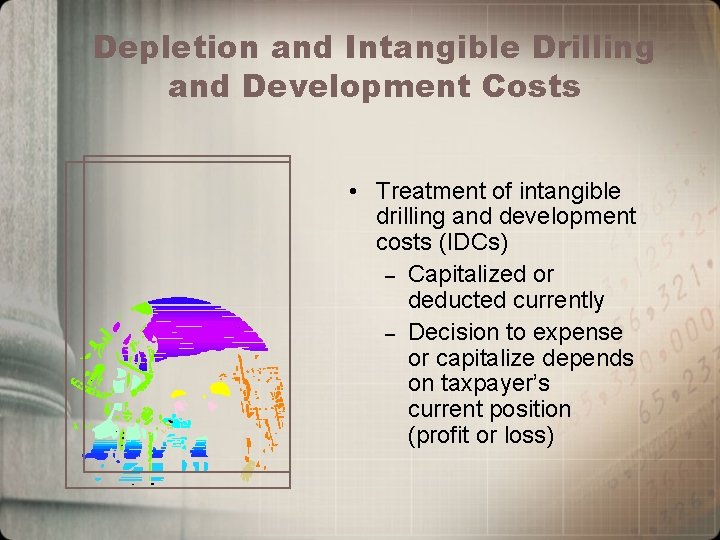 Depletion and Intangible Drilling and Development Costs

• Treatment of intangible drilling and development costs (IDCs)
– Capitalized or deducted currently
– Decision to expense or capitalize depends on taxpayer's current position (profit or loss)